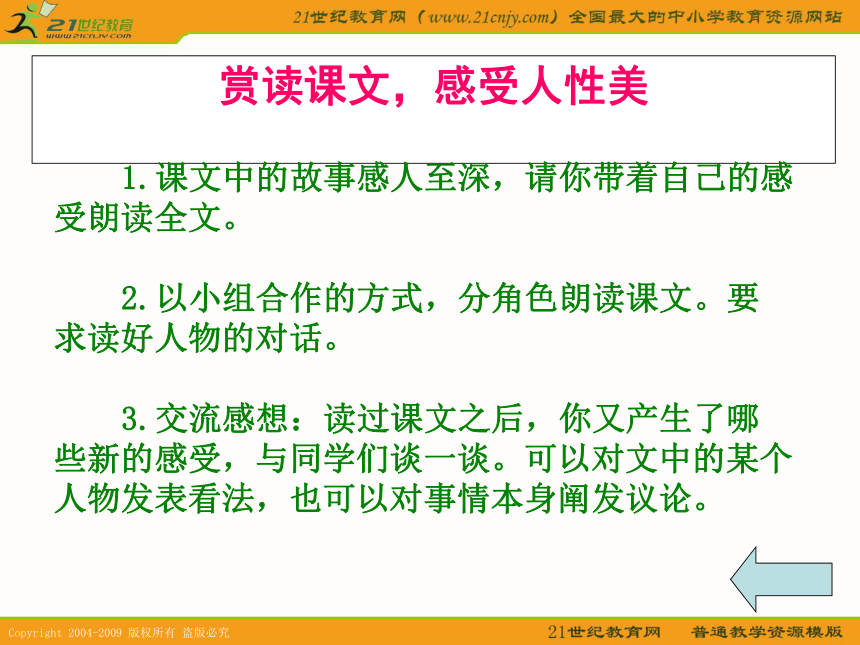 21世纪教育
www.21cnjy.com

21世纪教育网（www.21cnjy.com）全国最大的中小学教育资源网站

赏读课文，感受人性美

1.课文中的故事感人至深，请你带着自己的感受朗读全文。

2.以小组合作的方式，分角色朗读课文。要求读好人物的对话。

3.交流感想：读过课文之后，你又产生了哪些新的感受，与同学们谈一谈。可以对文中的某个人物发表看法，也可以对事情本身阐发议论。

Copyright 2004-2009 版权所有 盗版必究

21世纪教育网　普通教学资源模版